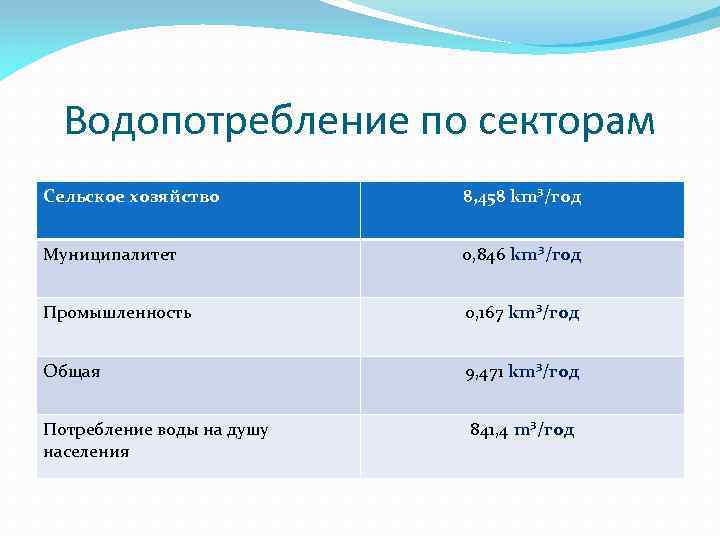 Водопотребление по секторам

| Сельское хозяйство | 8,458 km³/год |
|---|---|
| Муниципалитет | 0,846 km³/год |
| Промышленность | 0,167 km³/год |
| Общая | 9,471 km³/год |
| Потребление воды на душу населения | 841,4 m³/год |